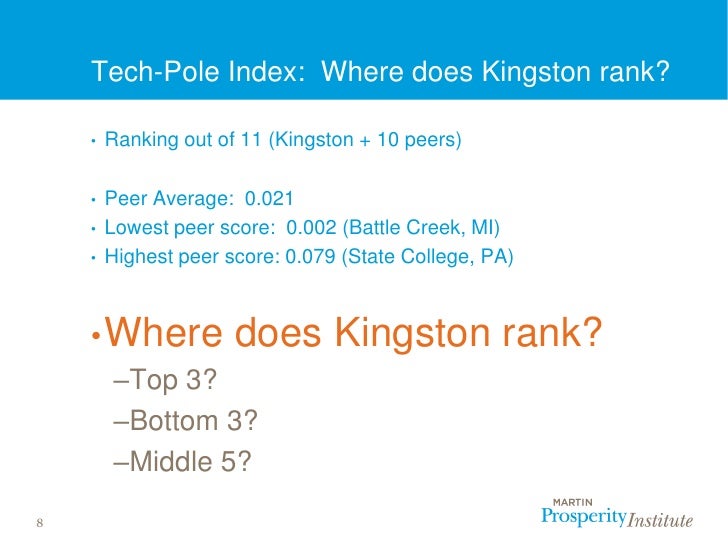 Tech-Pole Index: Where does Kingston rank?

• Ranking out of 11 (Kingston + 10 peers)

• Peer Average: 0.021
• Lowest peer score: 0.002 (Battle Creek, MI)
• Highest peer score: 0.079 (State College, PA)

• Where does Kingston rank?
–Top 3?
–Bottom 3?
–Middle 5?

8

MARTIN
Prosperity Institute